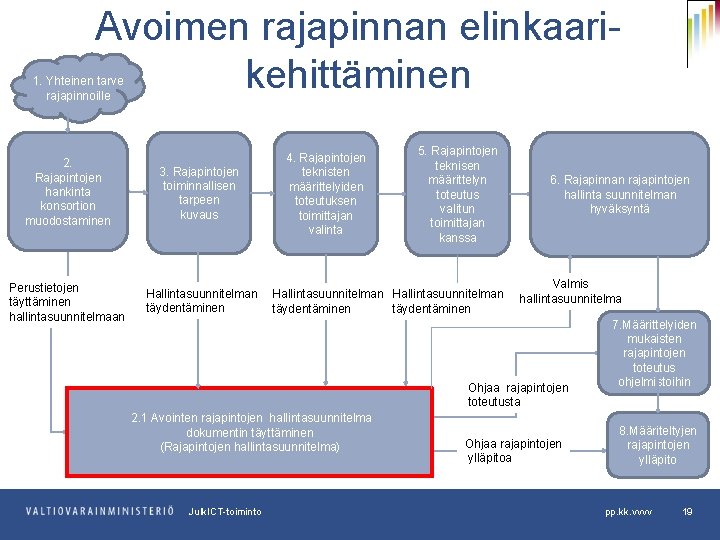 Avoimen rajapinnan elinkaarikehittäminen

1. Yhteinen tarve rajapinnoille

2. Rajapintojen hankinta konsortion muodostaminen

3. Rajapintojen toiminnallisen tarpeen kuvaus

4. Rajapintojen teknisten määrittelyiden toteutuksen toimittajan valinta

5. Rajapintojen teknisen määrittelyn toteutus valitun toimittajan kanssa

6. Rajapinnan rajapintojen hallinta suunnitelman hyväksyntä

Perustietojen täyttäminen hallintasuunnitelmaan

Hallintasuunnitelman täydentäminen

Hallintasuunnitelman täydentäminen

Hallintasuunnitelman täydentäminen

Valmis hallintasuunnitelma

7.Määrittelyiden mukaisten rajapintojen toteutus ohjelmistoihin

Ohjaa rajapintojen toteutusta

2.1 Avointen rajapintojen hallintasuunnitelma dokumentin täyttäminen (Rajapintojen hallintasuunnitelma)

Ohjaa rajapintojen ylläpitoa

8.Määriteltyjen rajapintojen ylläpito

VALTIOVARAINMINISTERIÖ JulkICT-toiminto pp.kk.vvvv 19